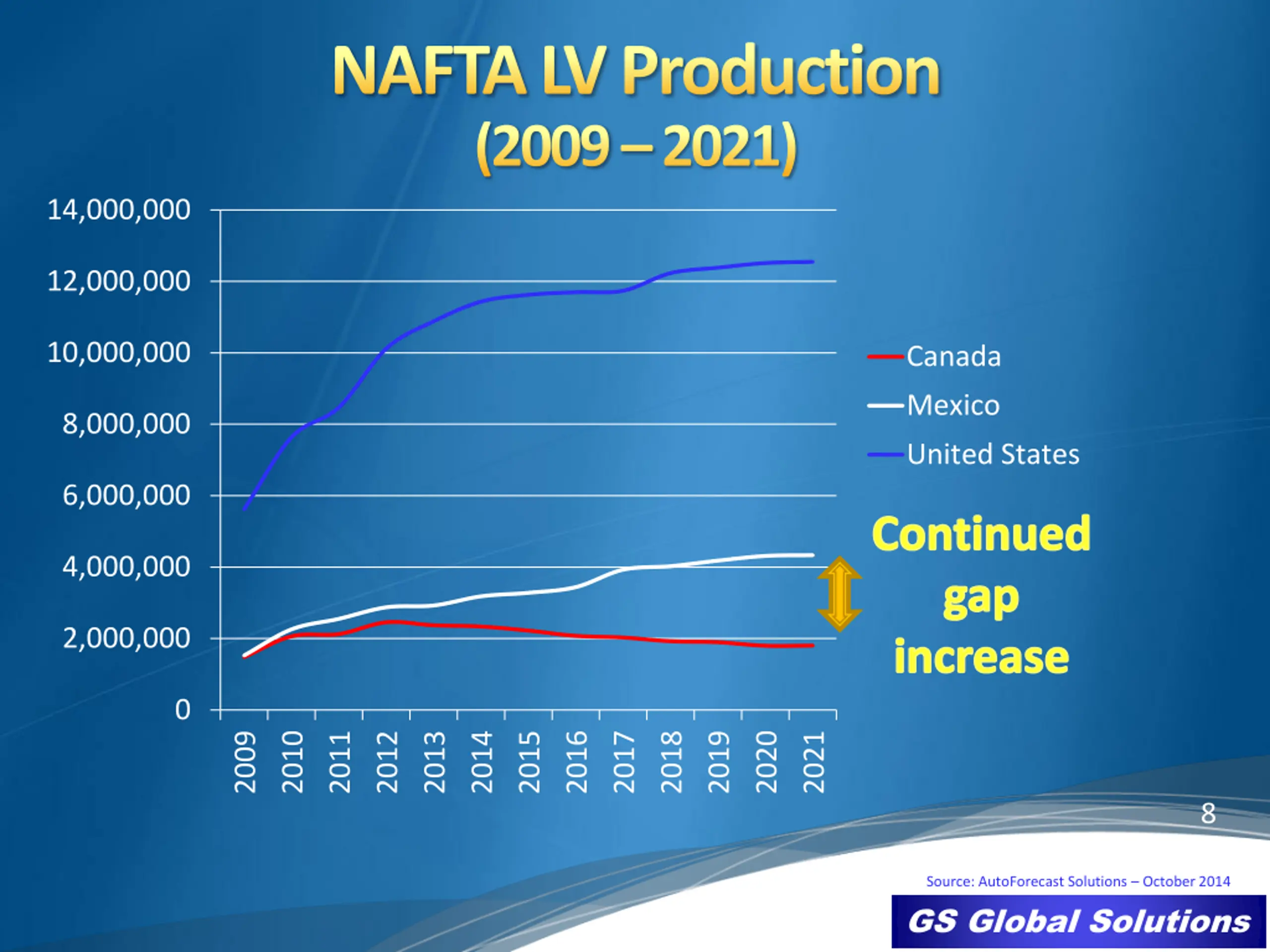 NAFTA LV Production
(2009 – 2021)

14,000,000
12,000,000
10,000,000
8,000,000
6,000,000
4,000,000
2,000,000
0

2009 2010 2011 2012 2013 2014 2015 2016 2017 2018 2019 2020 2021

Canada
Mexico
United States

Continued gap increase

8

Source: AutoForecast Solutions – October 2014

GS Global Solutions